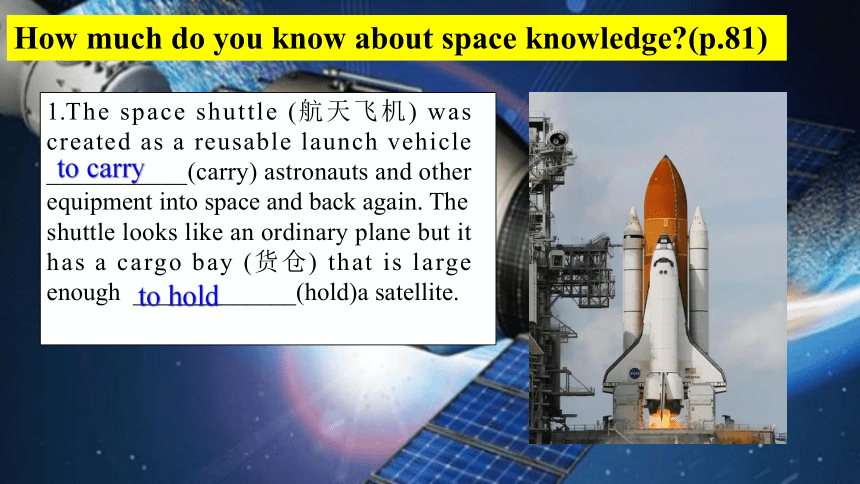 How much do you know about space knowledge?(p.81)

1.The space shuttle (航天飞机) was created as a reusable launch vehicle to carry (carry) astronauts and other equipment into space and back again. The shuttle looks like an ordinary plane but it has a cargo bay (货仓) that is large enough to hold (hold)a satellite.